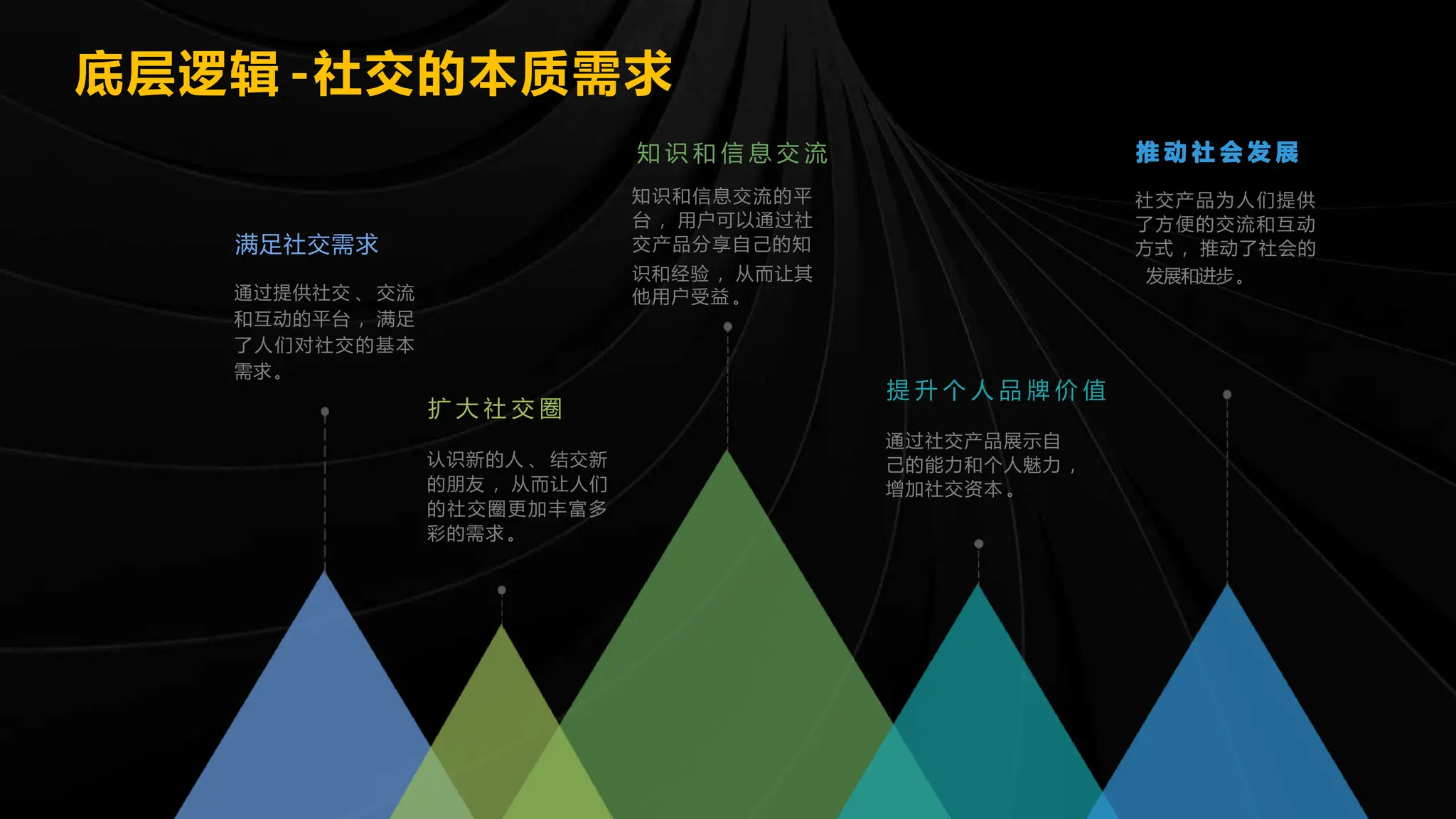 底层逻辑 -社交的本质需求

满足社交需求

通过提供社交、交流和互动的平台，满足了人们对社交的基本需求。

扩大社交圈

认识新的人、结交新的朋友，从而让人们的社交圈更加丰富多彩的需求。

知识和信息交流

知识和信息交流的平台，用户可以通过社交产品分享自己的知识和经验，从而让其他用户受益。

提升个人品牌价值

通过社交产品展示自己的能力和个人魅力，增加社交资本。

推动社会发展

社交产品为人们提供了方便的交流和互动方式，推动了社会的发展和进步。